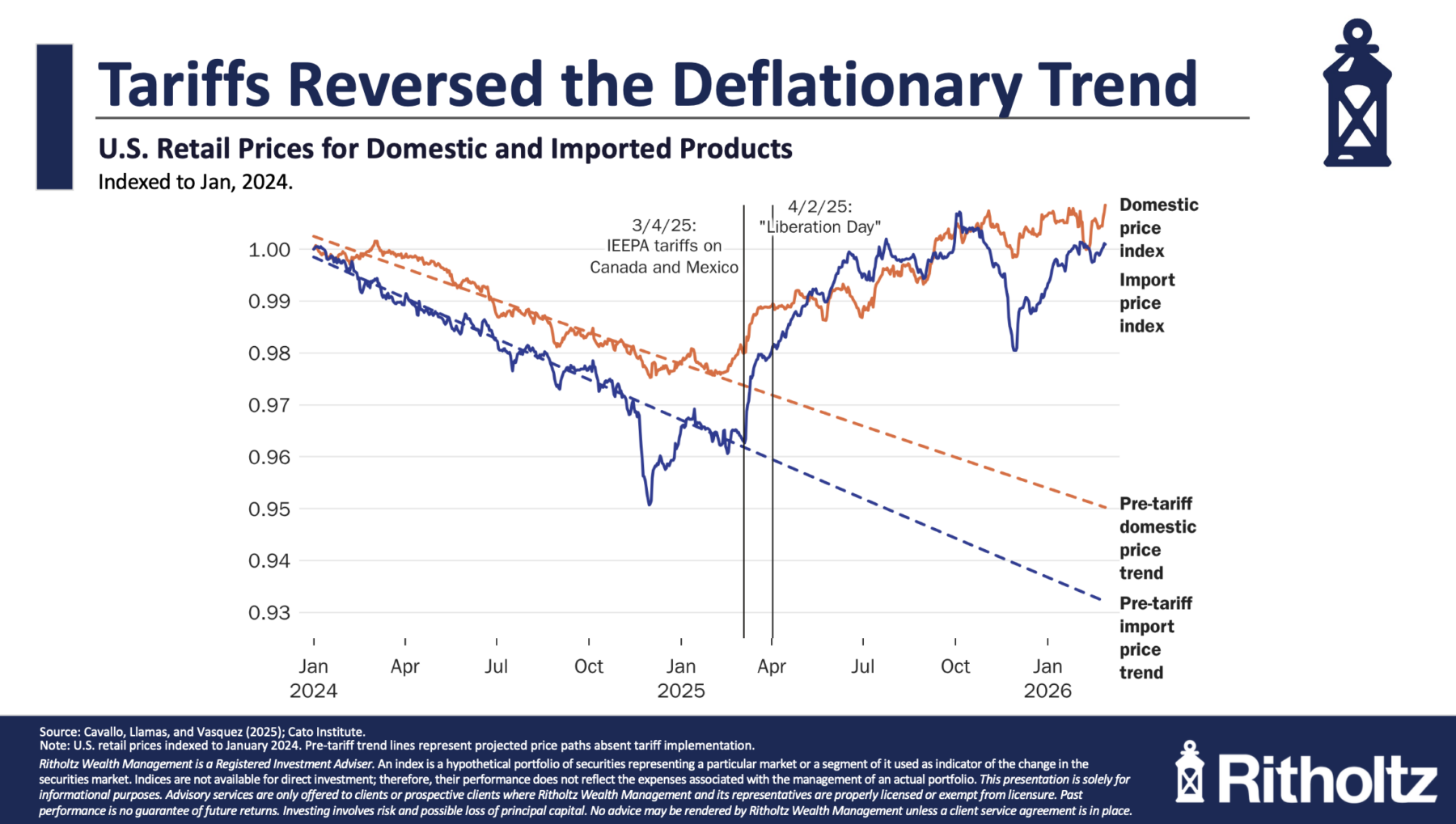 Tariffs Reversed the Deflationary Trend

U.S. Retail Prices for Domestic and Imported Products

Indexed to Jan, 2024.

3/4/25:
IEEPA tariffs on
Canada and Mexico

4/2/25:
"Liberation Day"

Domestic price index

Import price index

Pre-tariff domestic price trend

Pre-tariff import price trend

1.00
0.99
0.98
0.97
0.96
0.95
0.94
0.93

Jan 2024
Apr
Jul
Oct
Jan 2025
Apr
Jul
Oct
Jan 2026

Source: Cavallo, Llamas, and Vasquez (2025); Cato Institute.
Note: U.S. retail prices indexed to January 2024. Pre-tariff trend lines represent projected price paths absent tariff implementation.
Ritholtz Wealth Management is a Registered Investment Adviser. An index is a hypothetical portfolio of securities representing a particular market or a segment of it used as indicator of the change in the securities market. Indices are not available for direct investment; therefore, their performance does not reflect the expenses associated with the management of an actual portfolio. This presentation is solely for informational purposes. Advisory services are only offered to clients or prospective clients where Ritholtz Wealth Management and its representatives are properly licensed or exempt from licensure. Past performance is no guarantee of future returns. Investing involves risk and possible loss of principal capital. No advice may be rendered by Ritholtz Wealth Management unless a client service agreement is in place.

Ritholtz